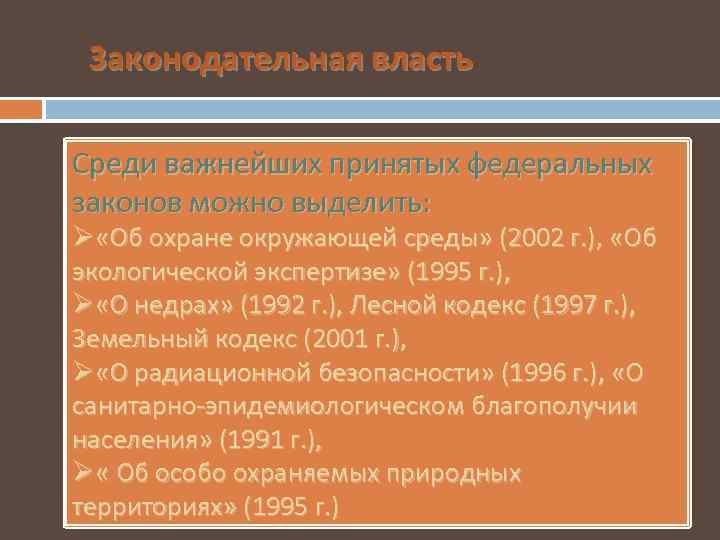 Законодательная власть

Среди важнейших принятых федеральных законов можно выделить:
➢«Об охране окружающей среды» (2002 г.), «Об экологической экспертизе» (1995 г.),
➢«О недрах» (1992 г.), Лесной кодекс (1997 г.), Земельный кодекс (2001 г.),
➢«О радиационной безопасности» (1996 г.), «О санитарно-эпидемиологическом благополучии населения» (1991 г.),
➢« Об особо охраняемых природных территориях» (1995 г.)